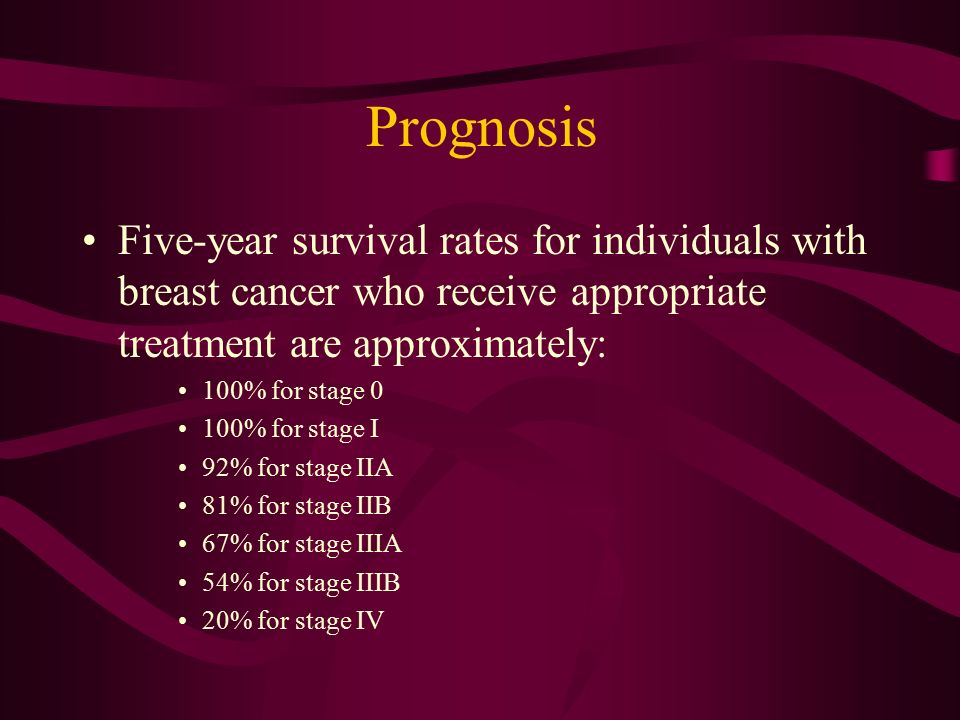 Prognosis

• Five-year survival rates for individuals with breast cancer who receive appropriate treatment are approximately:

• 100% for stage 0
• 100% for stage I
• 92% for stage IIA
• 81% for stage IIB
• 67% for stage IIIA
• 54% for stage IIIB
• 20% for stage IV